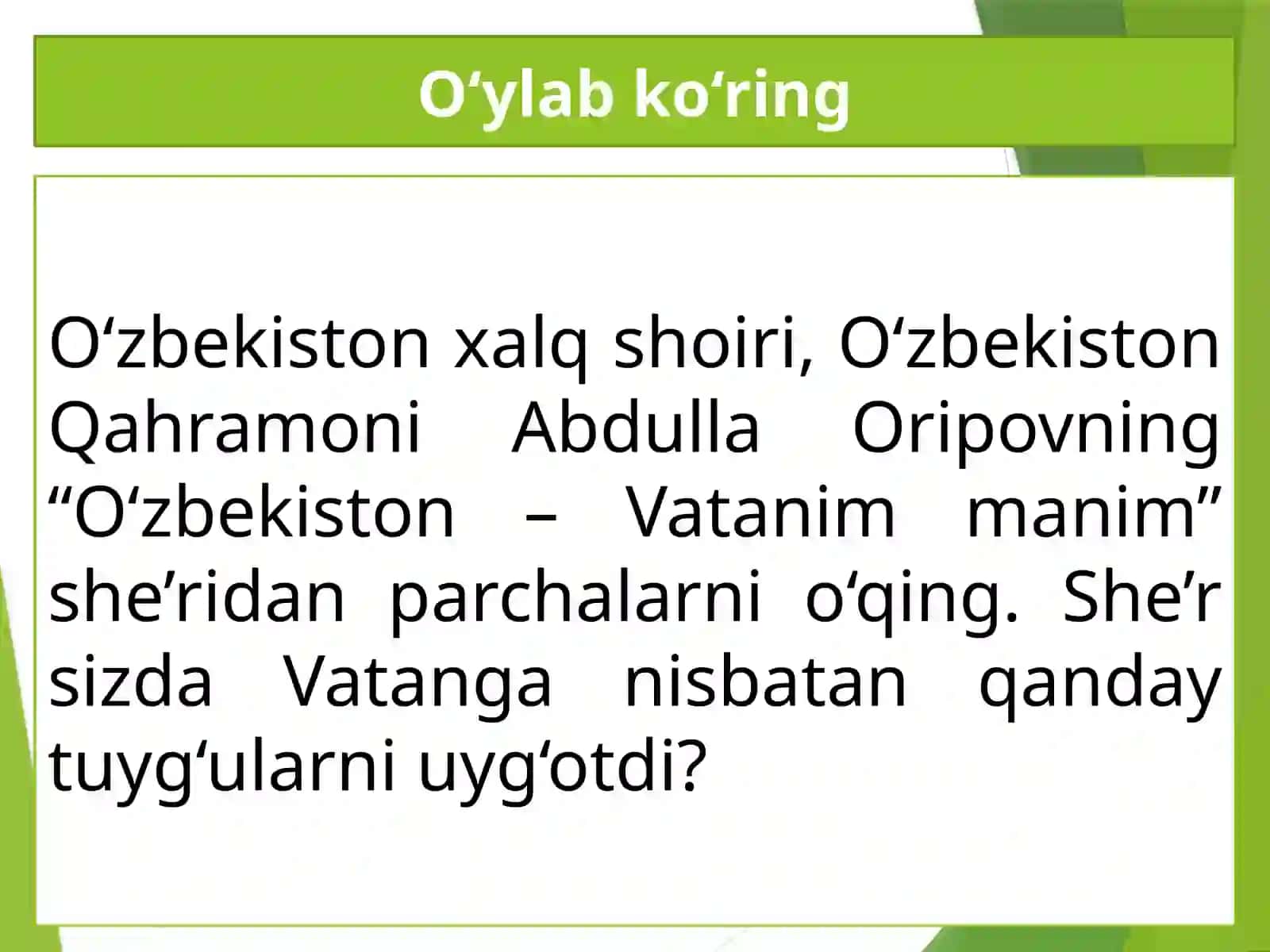 O‘ylab ko‘ring

O‘zbekiston xalq shoiri, O‘zbekiston Qahramoni Abdulla Oripovning “O‘zbekiston – Vatanim manim” she’ridan parchalarni o‘qing. She’r sizda Vatanga nisbatan qanday tuyg‘ularni uyg‘otdi?